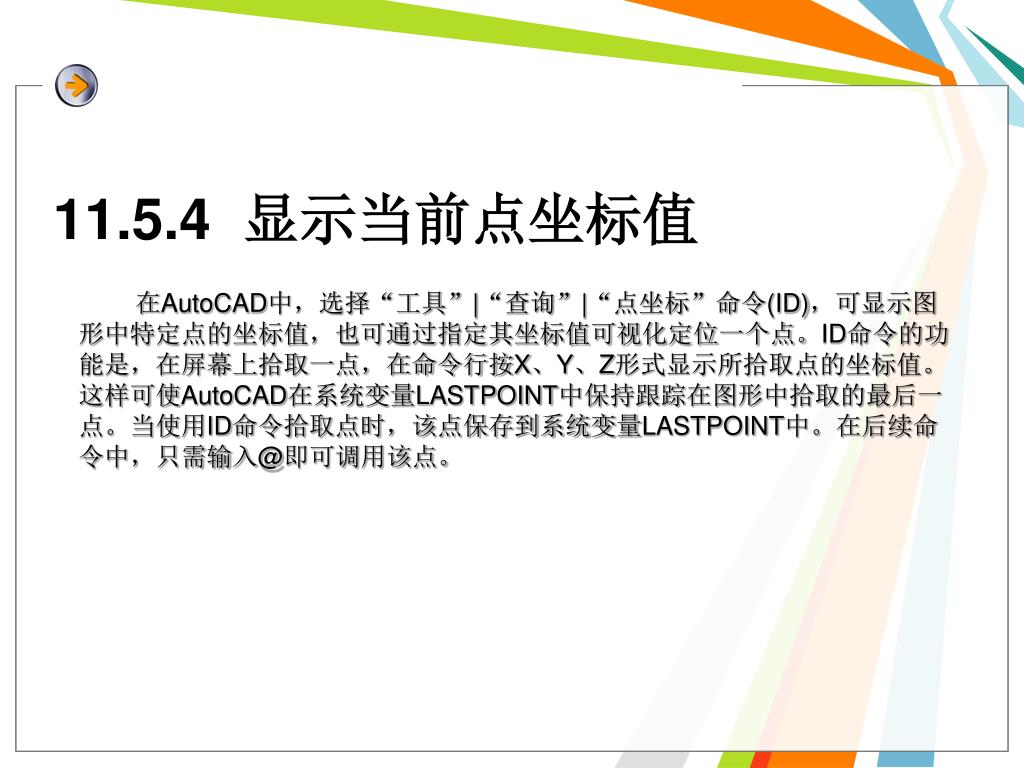 11.5.4 显示当前点坐标值

在AutoCAD中，选择“工具”|“查询”|“点坐标”命令(ID)，可显示图形中特定点的坐标值，也可通过指定其坐标值可视化定位一个点。ID命令的功能是，在屏幕上拾取一点，在命令行按X、Y、Z形式显示所拾取点的坐标值。这样可使AutoCAD在系统变量LASTPOINT中保持跟踪在图形中拾取的最后一点。当使用ID命令拾取点时，该点保存到系统变量LASTPOINT中。在后续命令中，只需输入@即可调用该点。